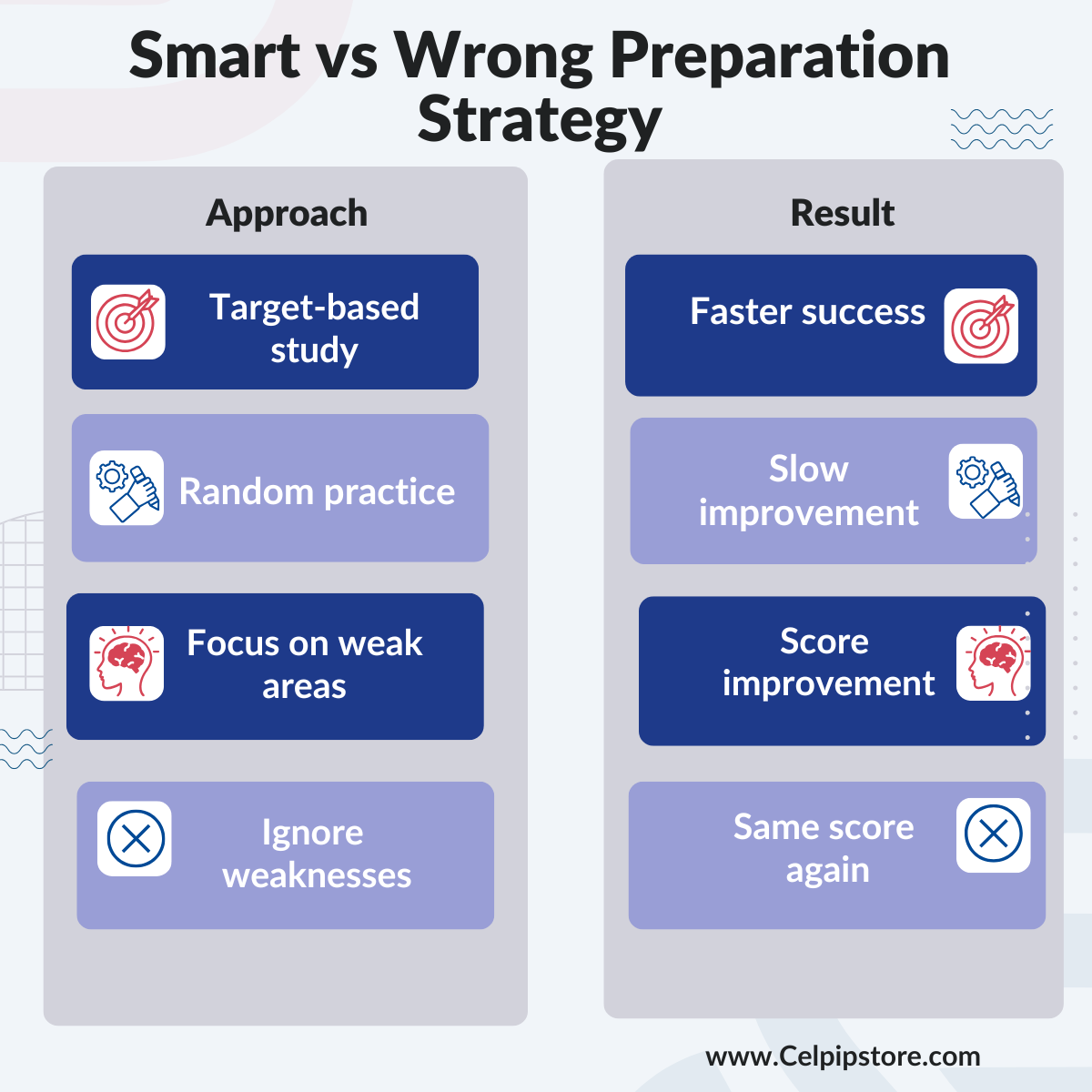 Smart vs Wrong Preparation Strategy

Approach

Target-based study

Random practice

Focus on weak areas

Ignore weaknesses

Result

Faster success

Slow improvement

Score improvement

Same score again

www.Celpipstore.com